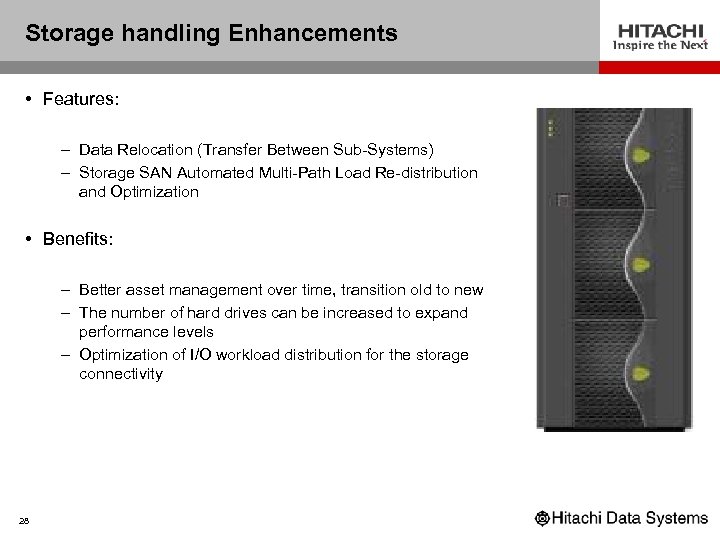 Storage handling Enhancements

HITACHI
Inspire the Next

• Features:

– Data Relocation (Transfer Between Sub-Systems)
– Storage SAN Automated Multi-Path Load Re-distribution and Optimization

• Benefits:

– Better asset management over time, transition old to new
– The number of hard drives can be increased to expand performance levels
– Optimization of I/O workload distribution for the storage connectivity

28

Hitachi Data Systems